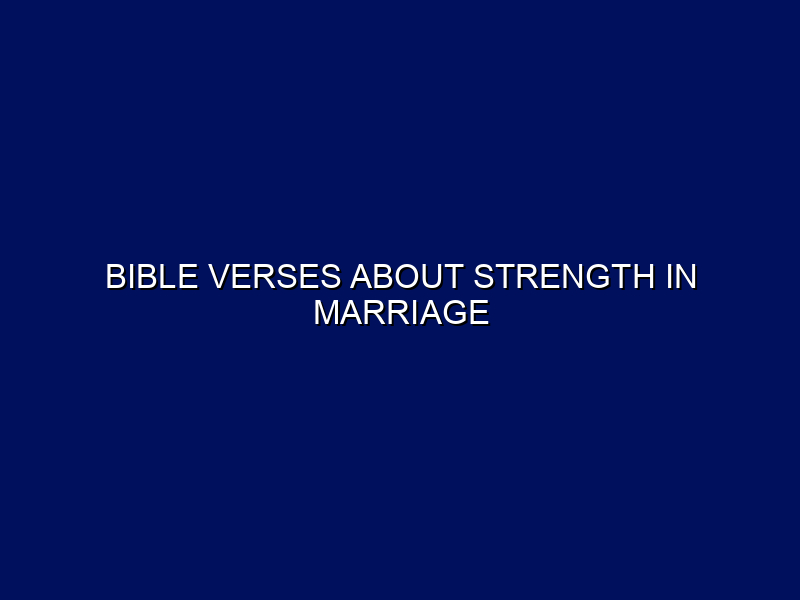 BIBLE VERSES ABOUT STRENGTH IN MARRIAGE